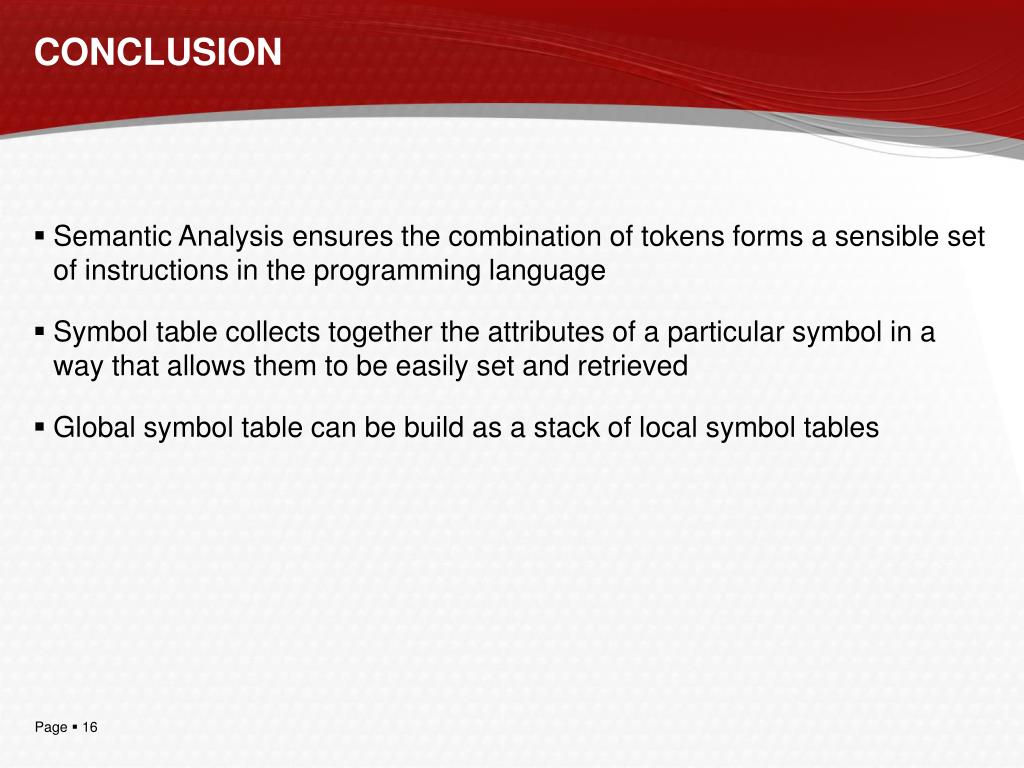 CONCLUSION

▪ Semantic Analysis ensures the combination of tokens forms a sensible set of instructions in the programming language

▪ Symbol table collects together the attributes of a particular symbol in a way that allows them to be easily set and retrieved

▪ Global symbol table can be build as a stack of local symbol tables

Page ▪ 16